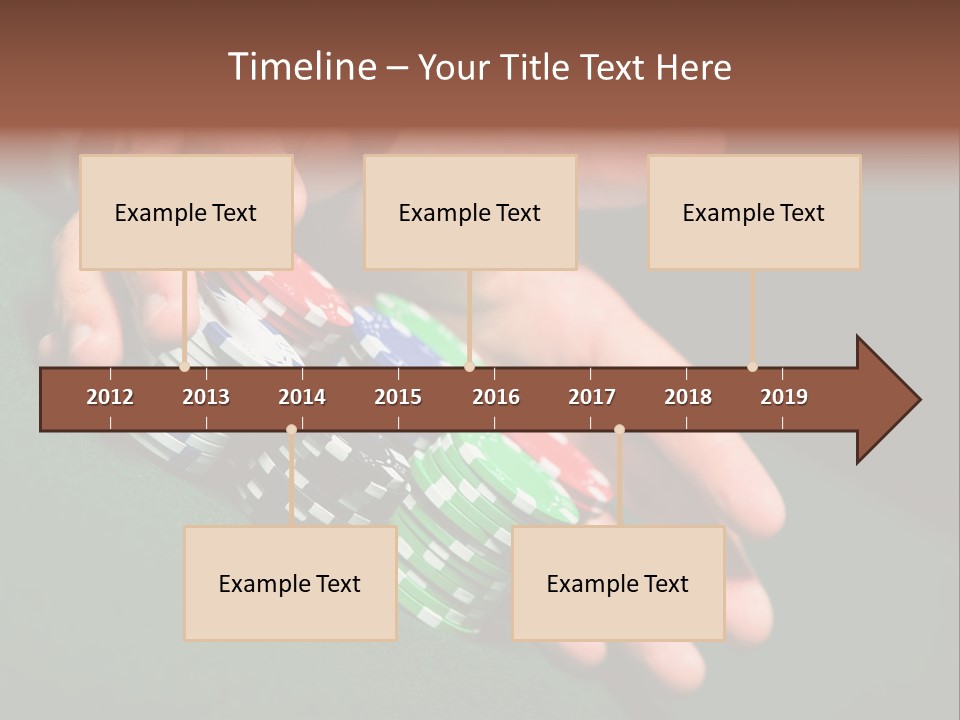 Timeline – Your Title Text Here

Example Text

Example Text

Example Text

2012 2013 2014 2015 2016 2017 2018 2019

Example Text

Example Text